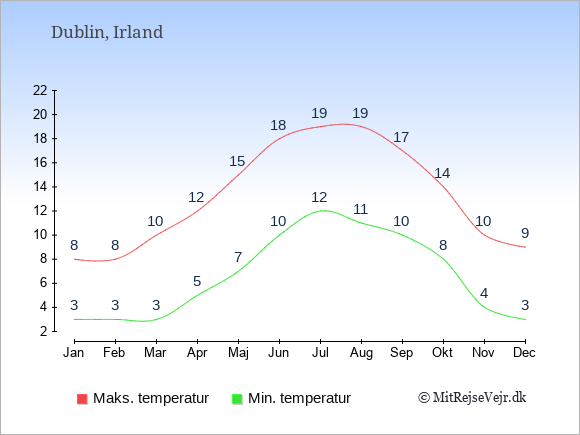 Dublin, Irland

22
20
18
16
14
12
10
8
6
4
2

8 8 10 12 15 18 19 19 17 14 10 9
3 3 3 5 7 10 12 11 10 8 4 3

Jan Feb Mar Apr Maj Jun Jul Aug Sep Okt Nov Dec

Maks. temperatur
Min. temperatur
© MitRejseVejr.dk